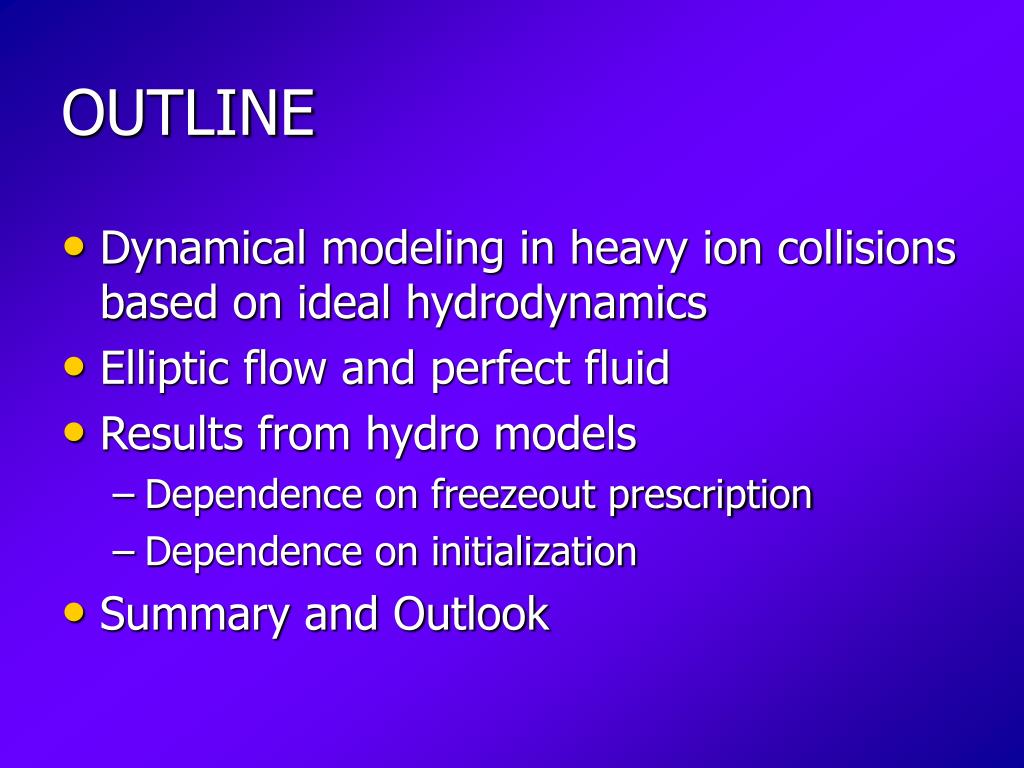 OUTLINE

• Dynamical modeling in heavy ion collisions based on ideal hydrodynamics
• Elliptic flow and perfect fluid
• Results from hydro models
– Dependence on freezeout prescription
– Dependence on initialization
• Summary and Outlook